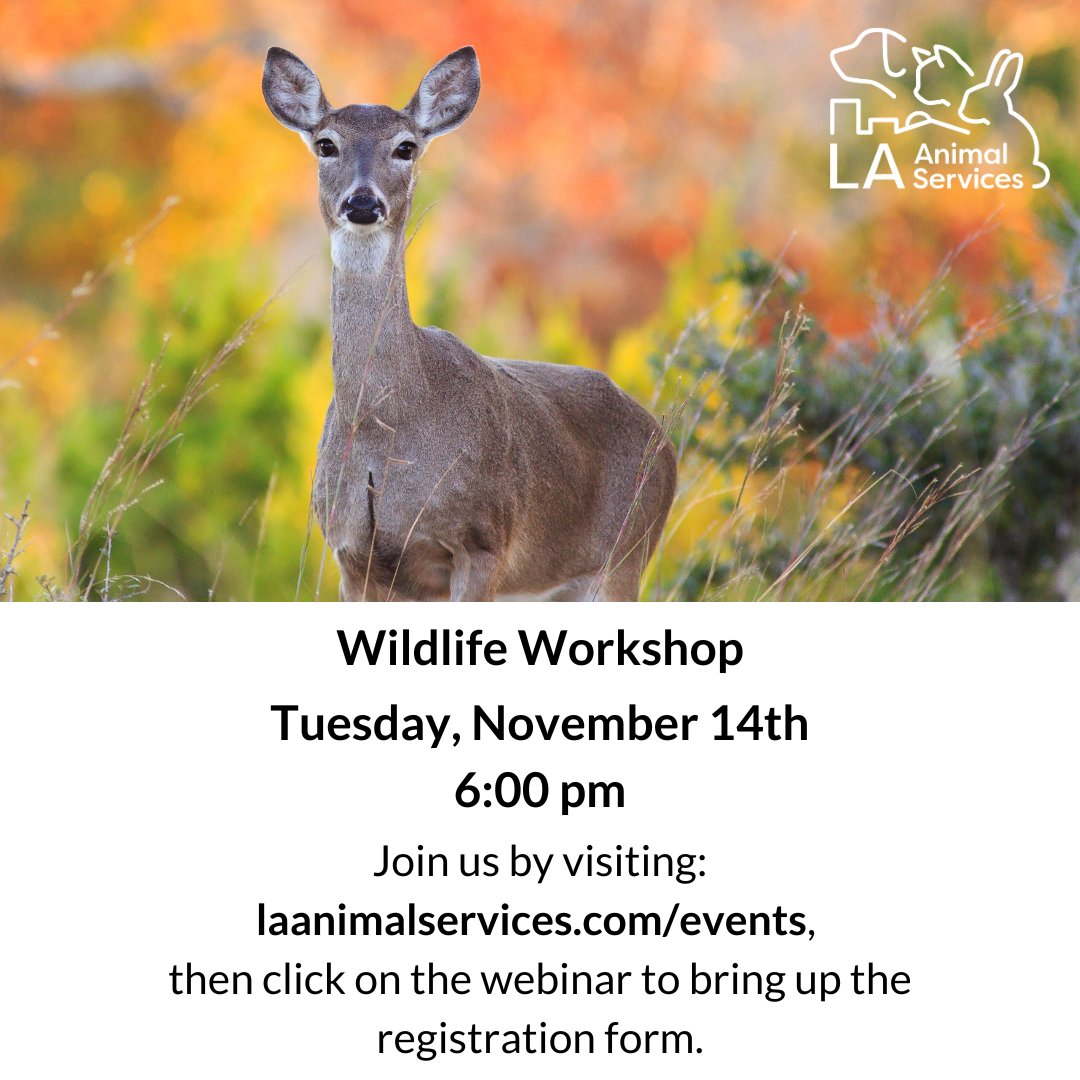 LA Animal Services

Wildlife Workshop

Tuesday, November 14th

6:00 pm

Join us by visiting: laanimalservices.com/events, then click on the webinar to bring up the registration form.